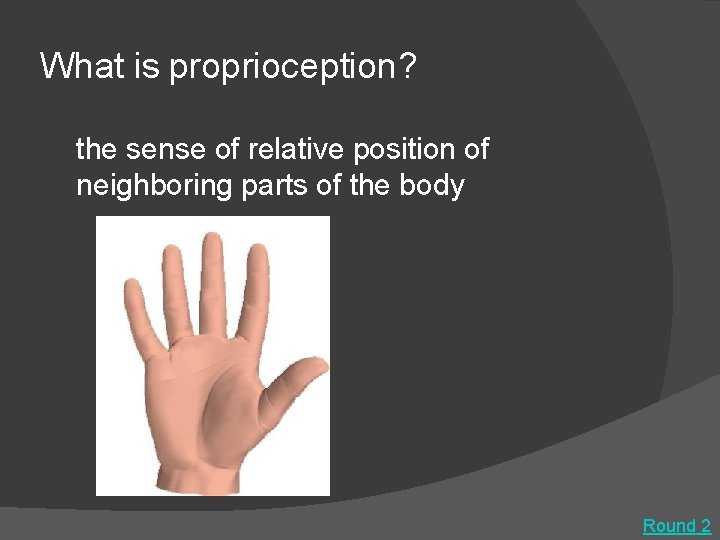 What is proprioception?

the sense of relative position of neighboring parts of the body

Round 2